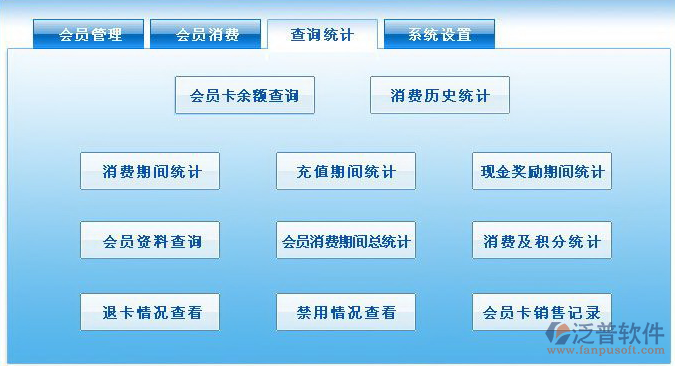 会员管理 会员消费 查询统计 系统设置

会员卡余额查询 消费历史统计

消费期间统计 充值期间统计 现金奖励期间统计

会员资料查询 会员消费期间总统计 消费及积分统计

退卡情况查看 禁用情况查看 会员卡销售记录

泛普软件
www.fanpusoft.com